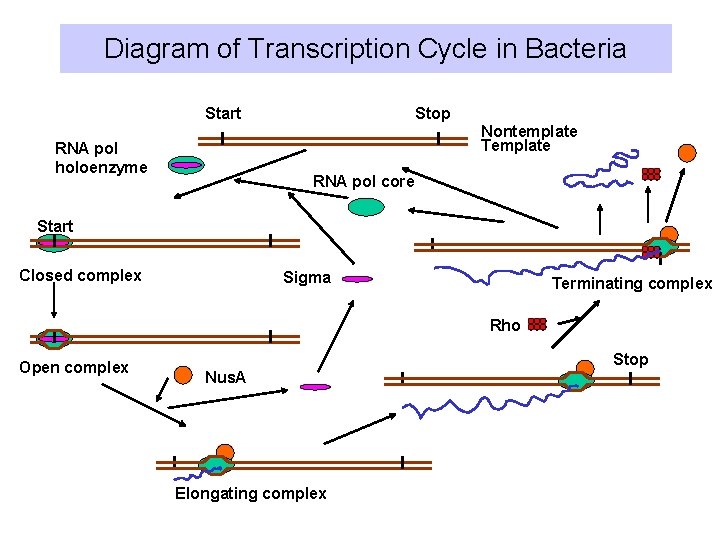 Diagram of Transcription Cycle in Bacteria

Start

Stop

Nontemplate
Template

RNA pol holoenzyme

RNA pol core

Start

Closed complex

Sigma

Terminating complex

Rho

Open complex

NusA

Stop

Elongating complex